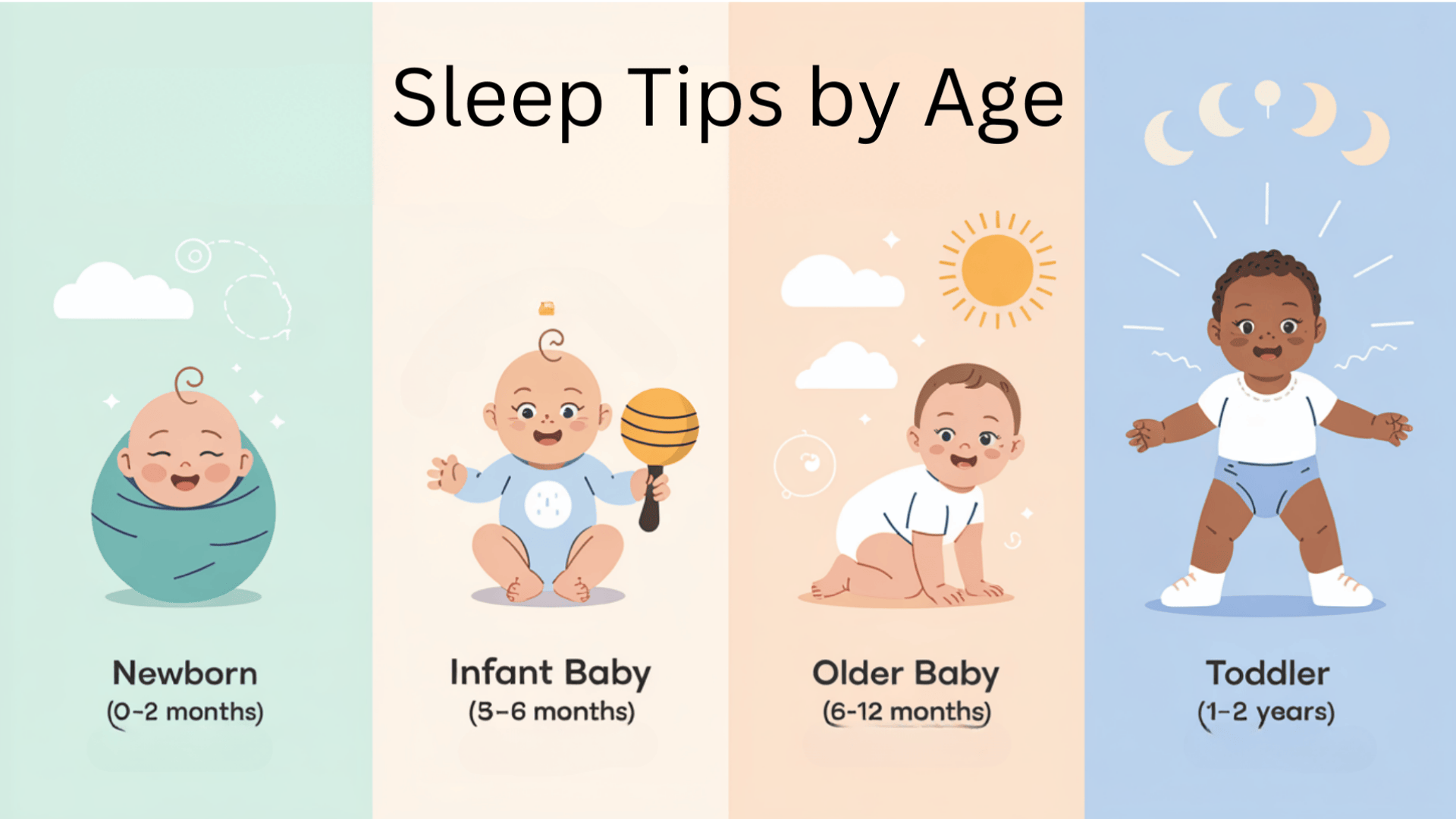 Sleep Tips by Age

Newborn
(0-2 months)

Infant Baby
(3-6 months)

Older Baby
(6-12 months)

Toddler
(1-2 years)